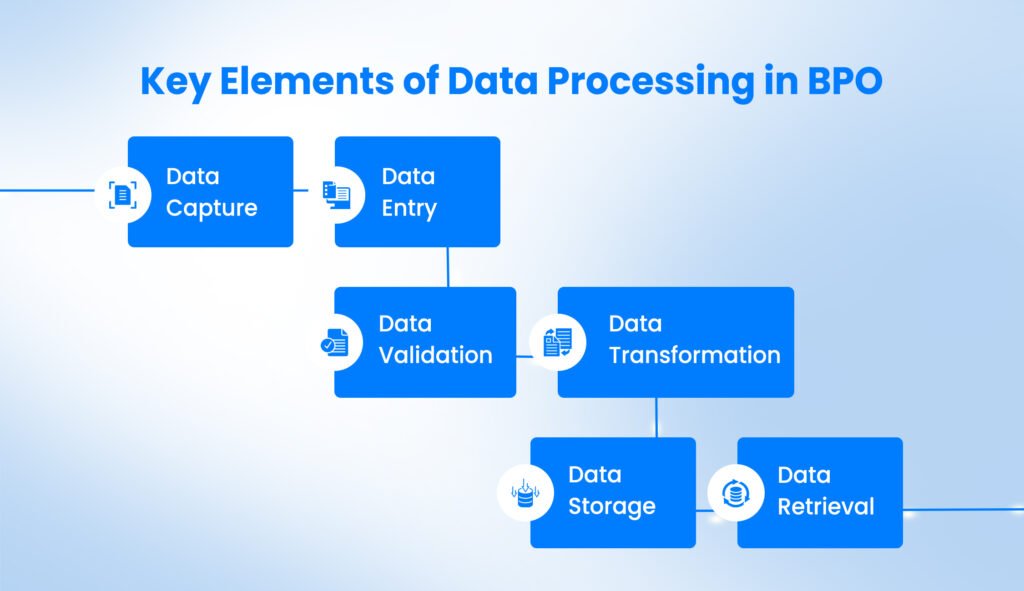 Key Elements of Data Processing in BPO

Data Capture

Data Entry

Data Validation

Data Transformation

Data Storage

Data Retrieval